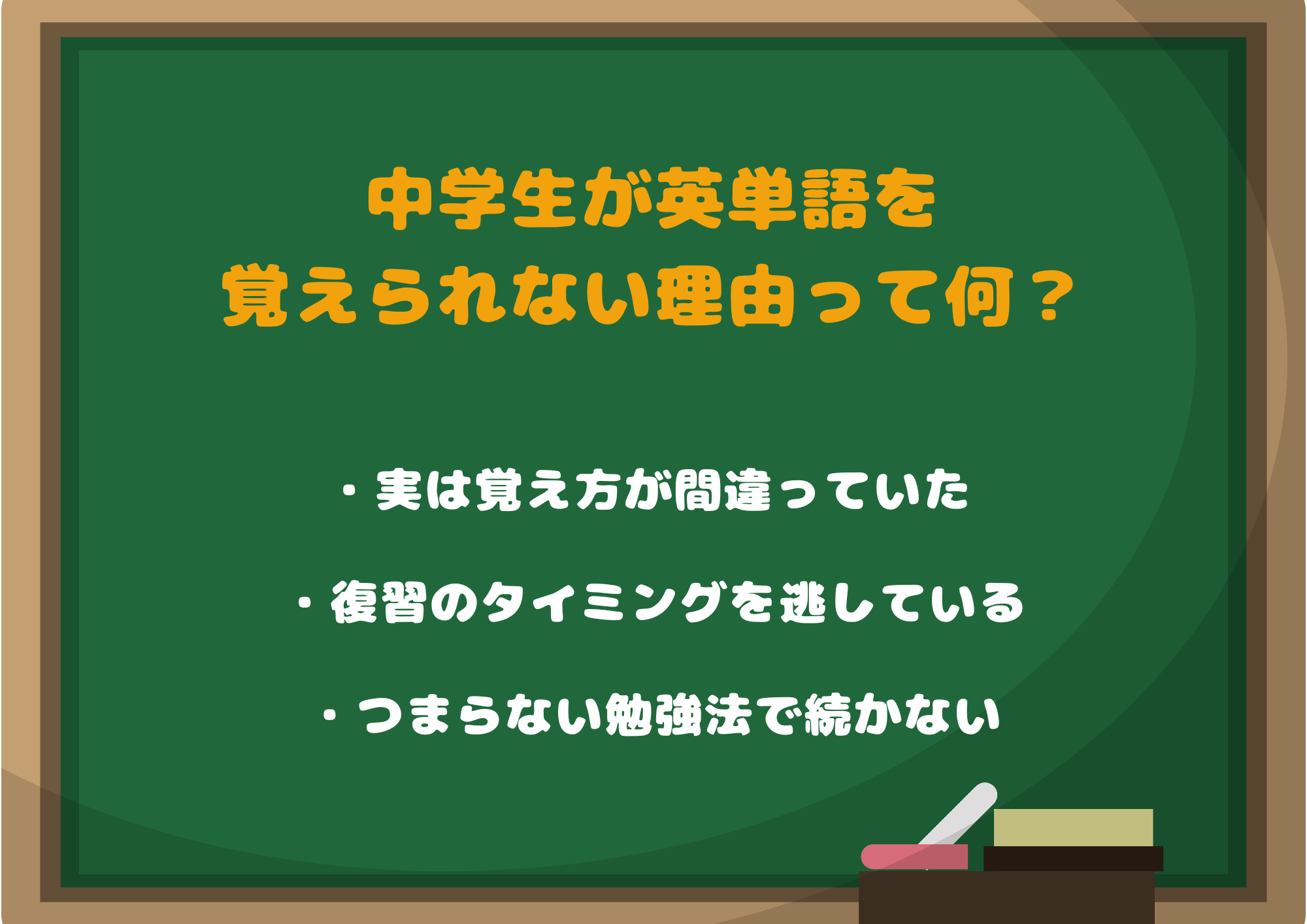 中学生が英単語を
覚えられない理由って何？

・実は覚え方が間違っていた

・復習のタイミングを逃している

・つまらない勉強法で続かない